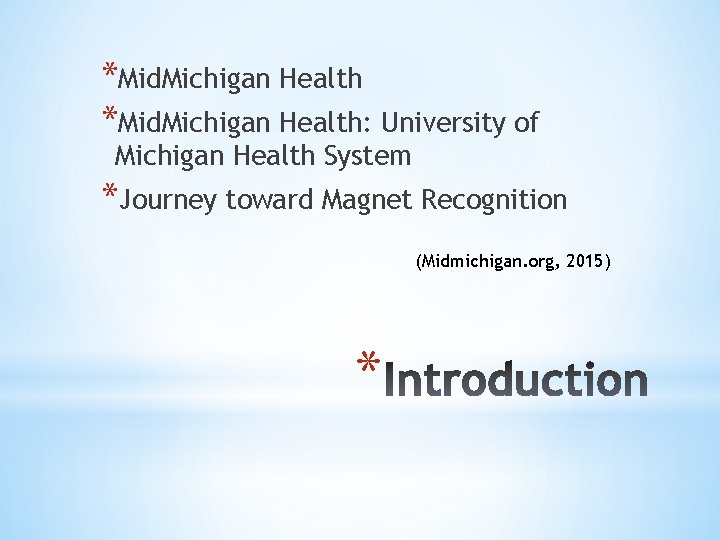 *MidMichigan Health

*MidMichigan Health: University of Michigan Health System

*Journey toward Magnet Recognition

(Midmichigan.org, 2015)

*Introduction